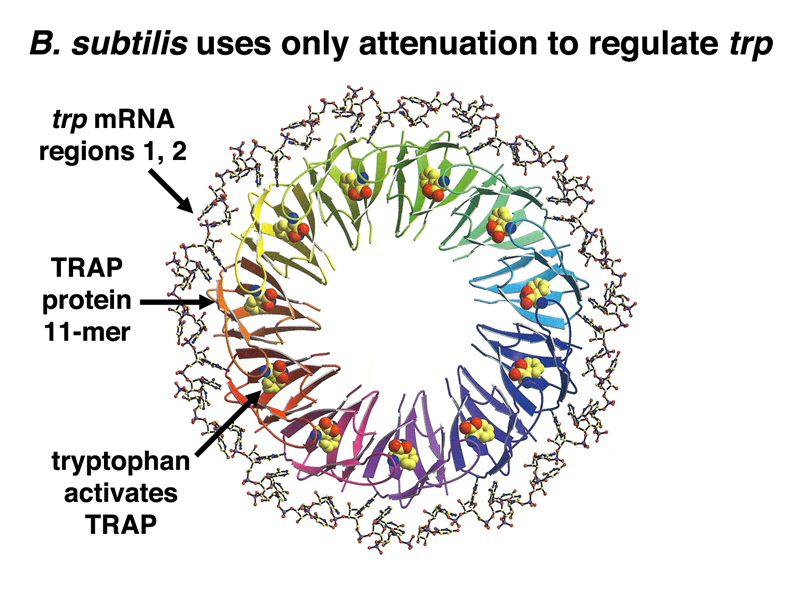 B. subtilis uses only attenuation to regulate trp

trp mRNA regions 1, 2

TRAP protein 11-mer

tryptophan activates TRAP